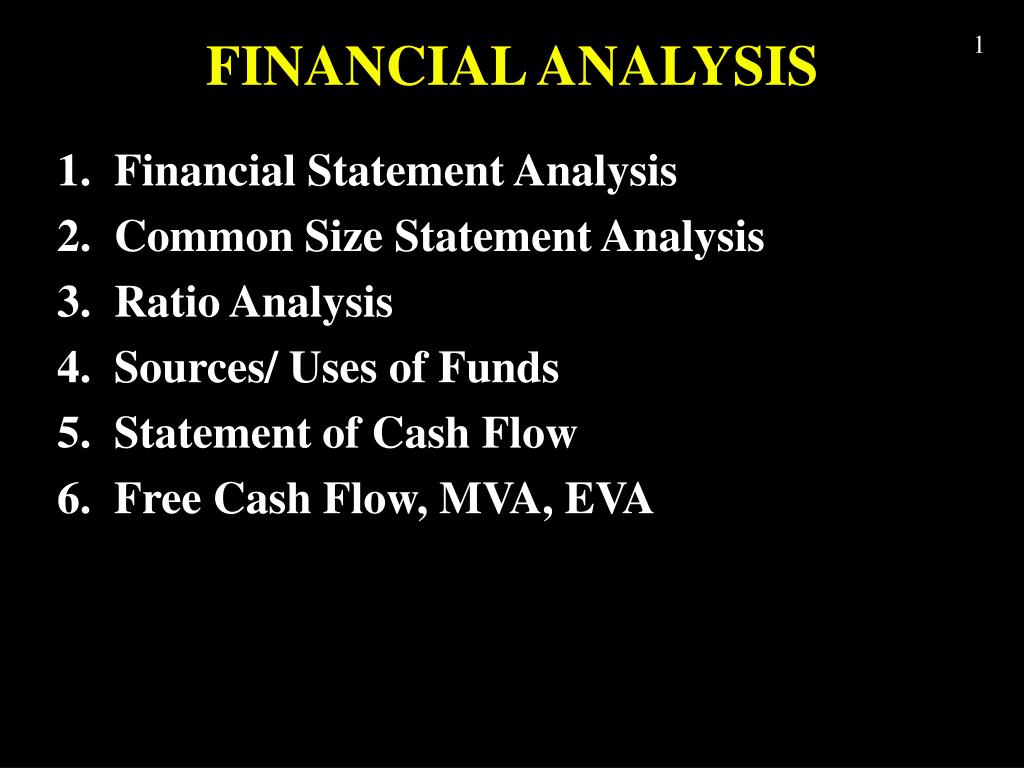 FINANCIAL ANALYSIS

1

1. Financial Statement Analysis
2. Common Size Statement Analysis
3. Ratio Analysis
4. Sources/ Uses of Funds
5. Statement of Cash Flow
6. Free Cash Flow, MVA, EVA